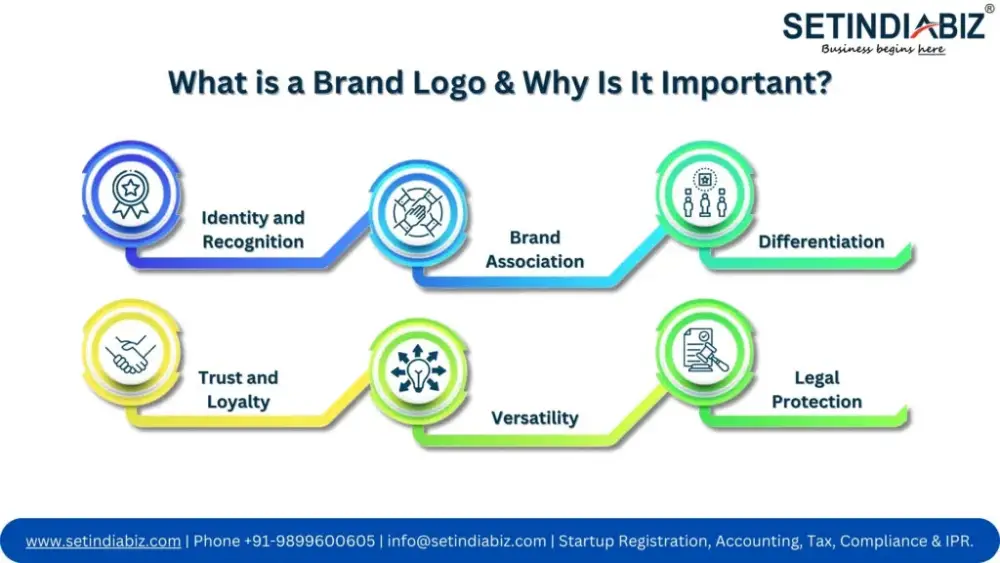 SETINDIABIZ®
Business begins here

What is a Brand Logo & Why Is It Important?

Identity and Recognition

Brand Association

Differentiation

Trust and Loyalty

Versatility

Legal Protection

www.setindiabiz.com | Phone +91-9899600605 | info@setindiabiz.com | Startup Registration, Accounting, Tax, Compliance & IPR.